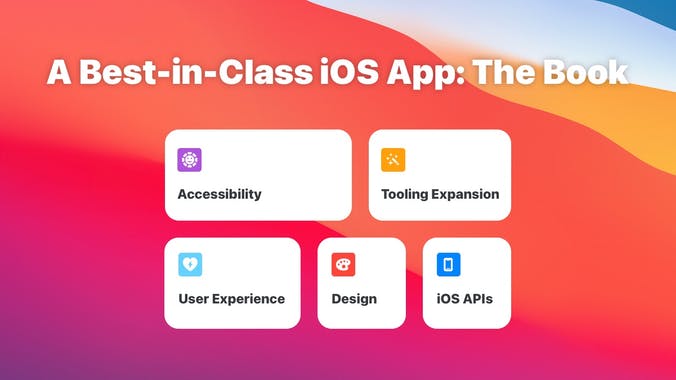 A Best-in-Class iOS App: The Book

Accessibility

Tooling Expansion

User Experience

Design

iOS APIs